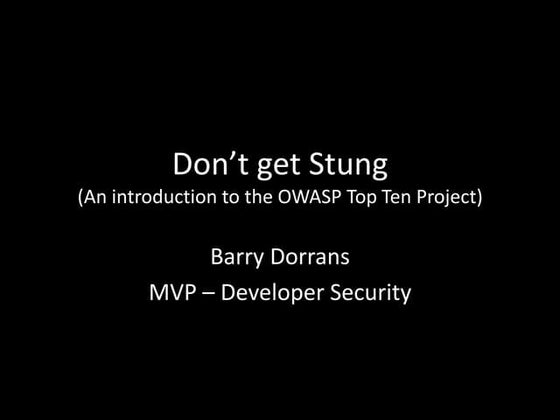 Don’t get Stung
(An introduction to the OWASP Top Ten Project)

Barry Dorrans
MVP – Developer Security